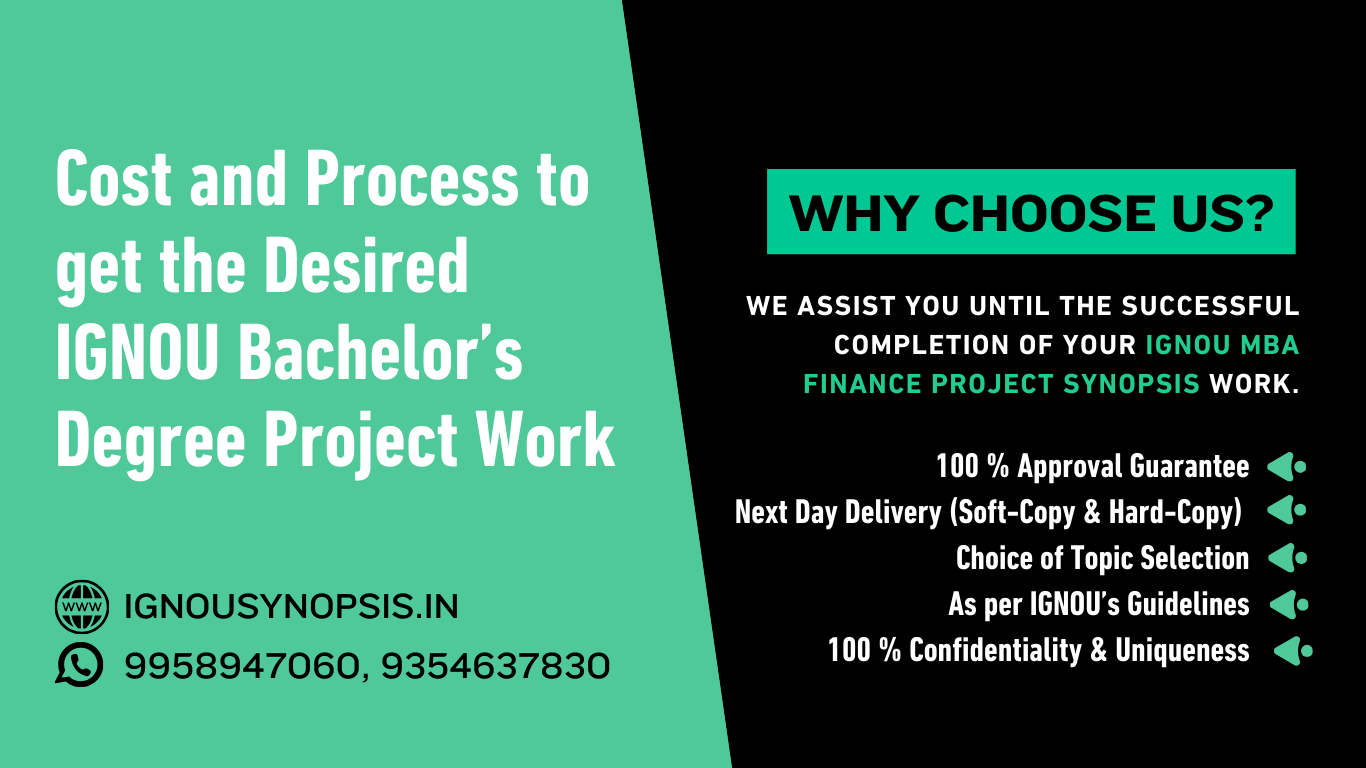 Cost and Process to get the Desired IGNOU Bachelor's Degree Project Work

WWW IGNOUSYNOPSIS.IN
9958947060, 9354637830

WHY CHOOSE US?

WE ASSIST YOU UNTIL THE SUCCESSFUL COMPLETION OF YOUR IGNOU MBA FINANCE PROJECT SYNOPSIS WORK.

100 % Approval Guarantee
Next Day Delivery (Soft-Copy & Hard-Copy)
Choice of Topic Selection
As per IGNOU's Guidelines
100 % Confidentiality & Uniqueness